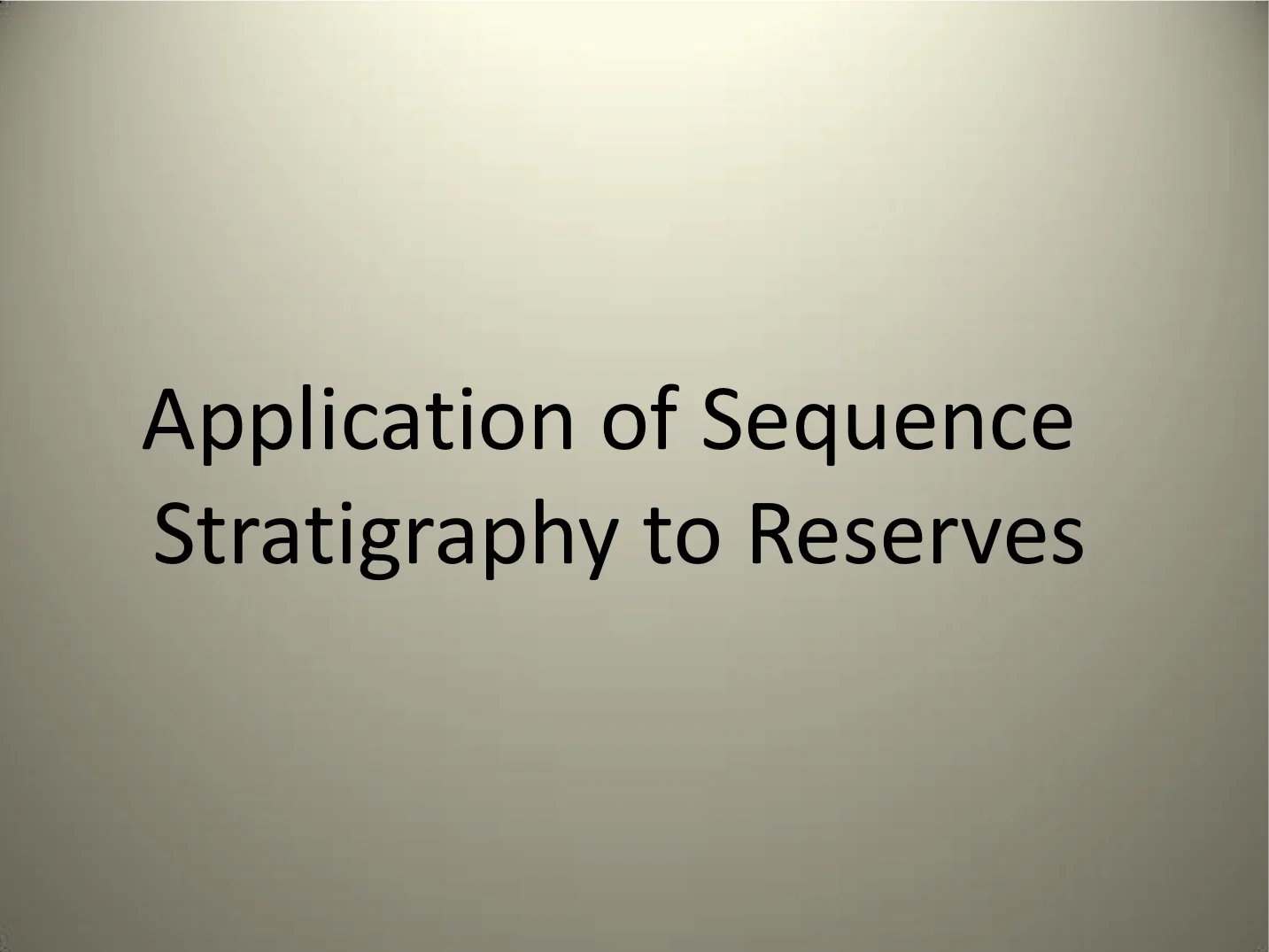 Application of Sequence Stratigraphy to Reserves